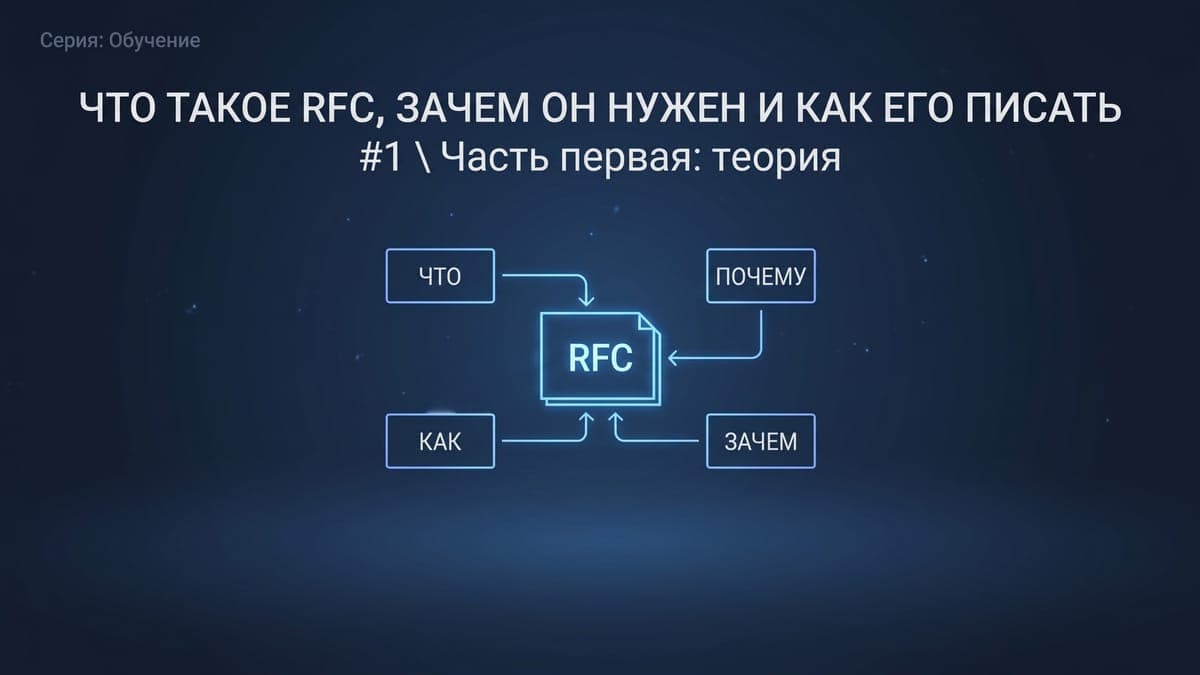 Серия: Обучение

ЧТО ТАКОЕ RFC, ЗАЧЕМ ОН НУЖЕН И КАК ЕГО ПИСАТЬ
#1 \ Часть первая: теория

ЧТО

ПОЧЕМУ

RFC

КАК

ЗАЧЕМ